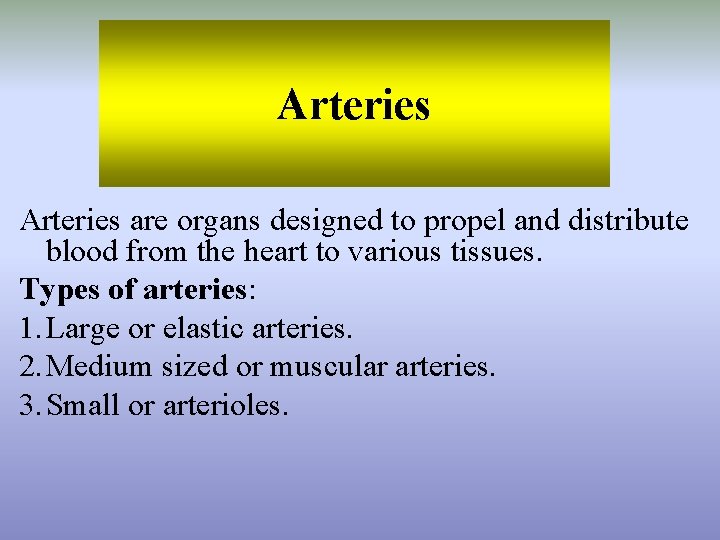 Arteries

Arteries are organs designed to propel and distribute blood from the heart to various tissues.

Types of arteries:

1. Large or elastic arteries.

2. Medium sized or muscular arteries.

3. Small or arterioles.